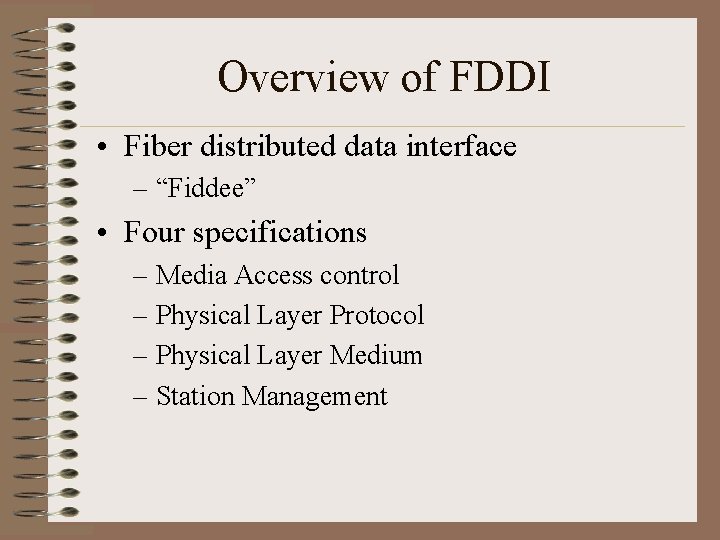 Overview of FDDI

• Fiber distributed data interface
  – “Fiddee”
• Four specifications
  – Media Access control
  – Physical Layer Protocol
  – Physical Layer Medium
  – Station Management